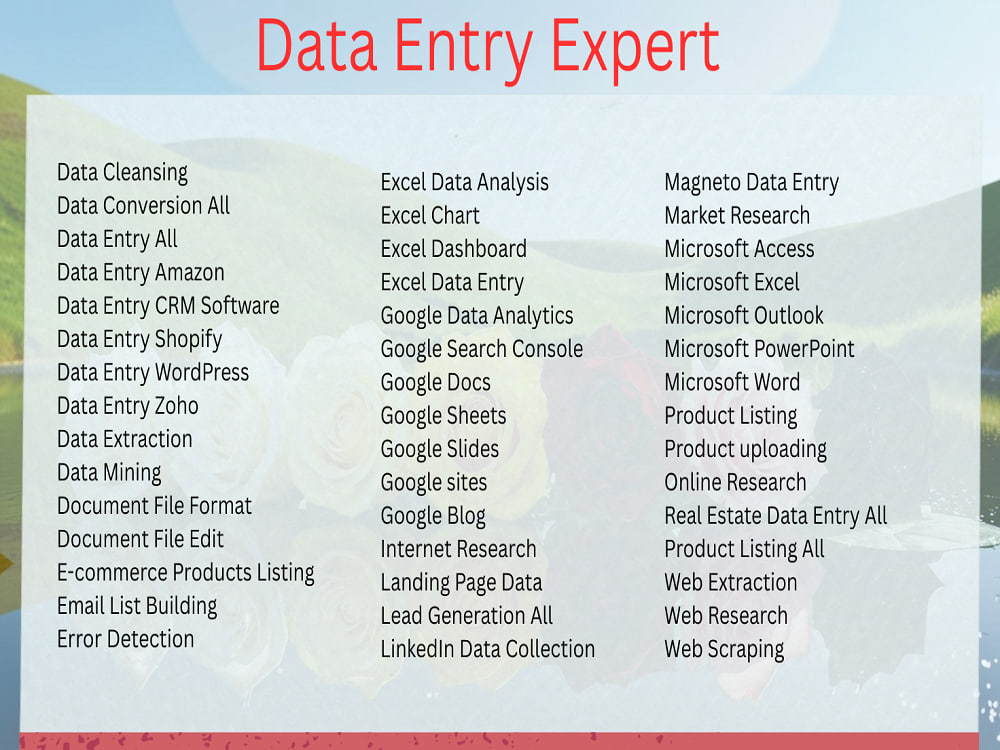 Data Entry Expert

Data Cleansing
Data Conversion All
Data Entry All
Data Entry Amazon
Data Entry CRM Software
Data Entry Shopify
Data Entry WordPress
Data Entry Zoho
Data Extraction
Data Mining
Document File Format
Document File Edit
E-commerce Products Listing
Email List Building
Error Detection

Excel Data Analysis
Excel Chart
Excel Dashboard
Excel Data Entry
Google Data Analytics
Google Search Console
Google Docs
Google Sheets
Google Slides
Google sites
Google Blog
Internet Research
Landing Page Data
Lead Generation All
LinkedIn Data Collection

Magneto Data Entry
Market Research
Microsoft Access
Microsoft Excel
Microsoft Outlook
Microsoft PowerPoint
Microsoft Word
Product Listing
Product uploading
Online Research
Real Estate Data Entry All
Product Listing All
Web Extraction
Web Research
Web Scraping